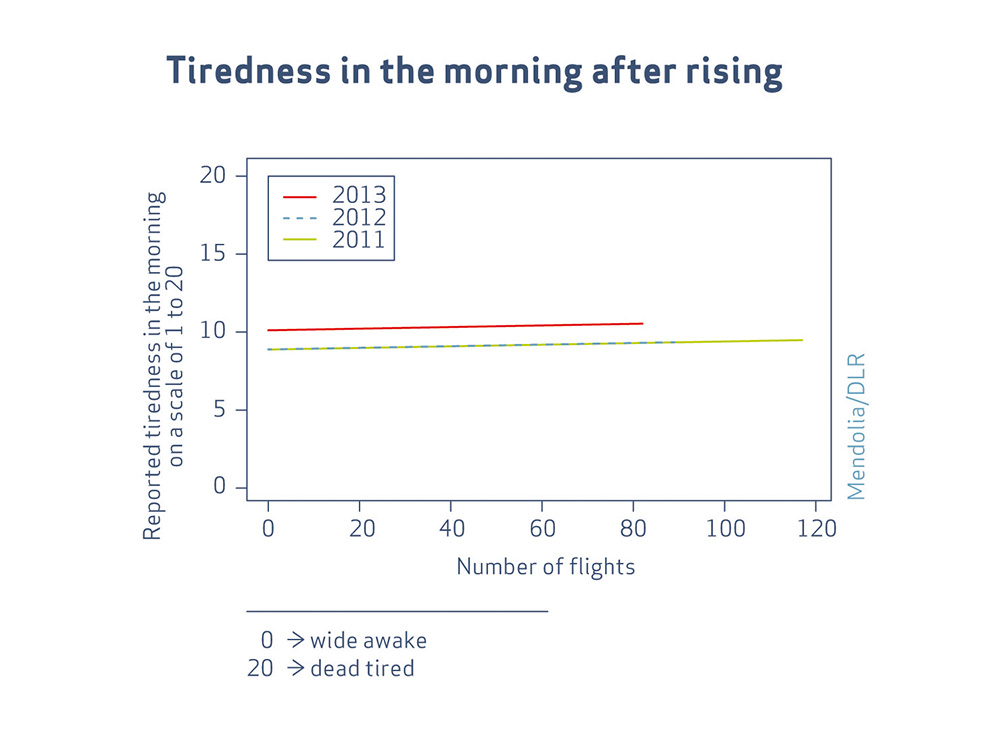 Tiredness in the morning after rising

Reported tiredness in the morning on a scale of 1 to 20

20
15
10
5
0

2013
2012
2011

0 20 40 60 80 100 120

Number of flights

Mendolia/DLR

0 → wide awake
20 → dead tired